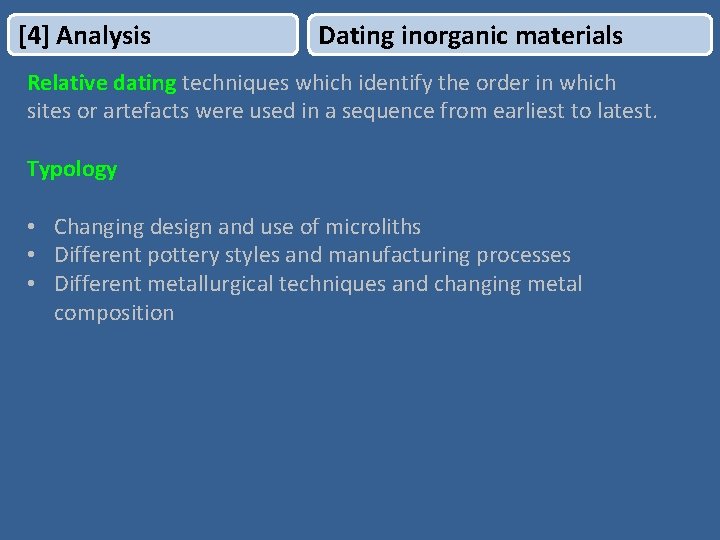 [4] Analysis

Dating inorganic materials

Relative dating techniques which identify the order in which sites or artefacts were used in a sequence from earliest to latest.

Typology

• Changing design and use of microliths
• Different pottery styles and manufacturing processes
• Different metallurgical techniques and changing metal composition